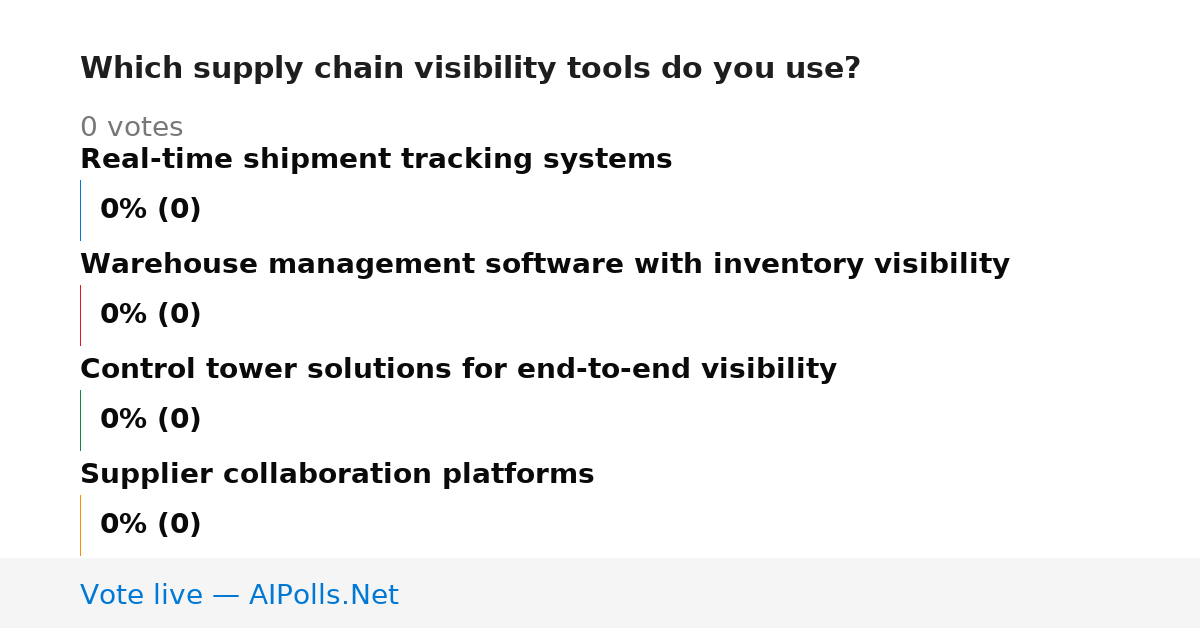 Which supply chain visibility tools do you use?

0 votes

Real-time shipment tracking systems

0% (0)

Warehouse management software with inventory visibility

0% (0)

Control tower solutions for end-to-end visibility

0% (0)

Supplier collaboration platforms

0% (0)

Vote live — AIPolls.Net